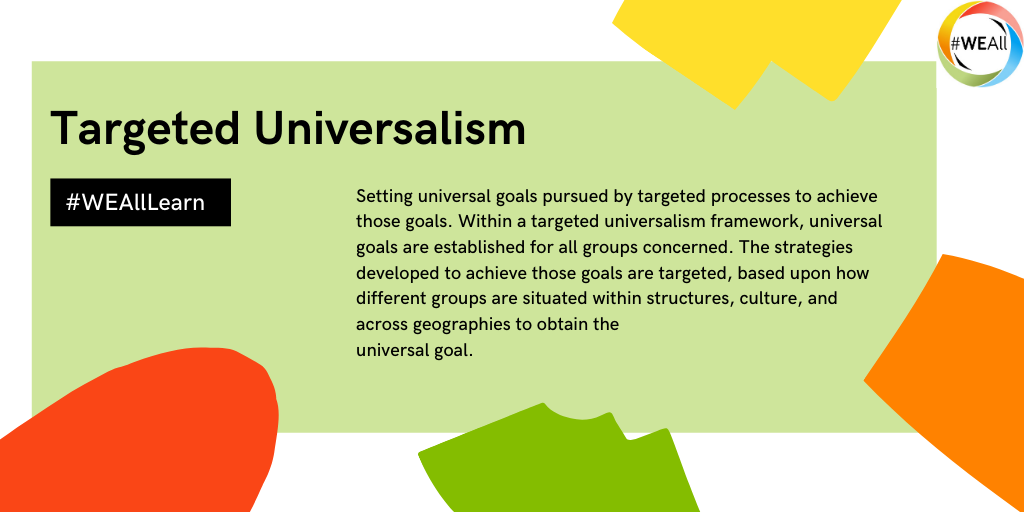 #WEAll

Targeted Universalism

#WEAllLearn

Setting universal goals pursued by targeted processes to achieve those goals. Within a targeted universalism framework, universal goals are established for all groups concerned. The strategies developed to achieve those goals are targeted, based upon how different groups are situated within structures, culture, and across geographies to obtain the universal goal.